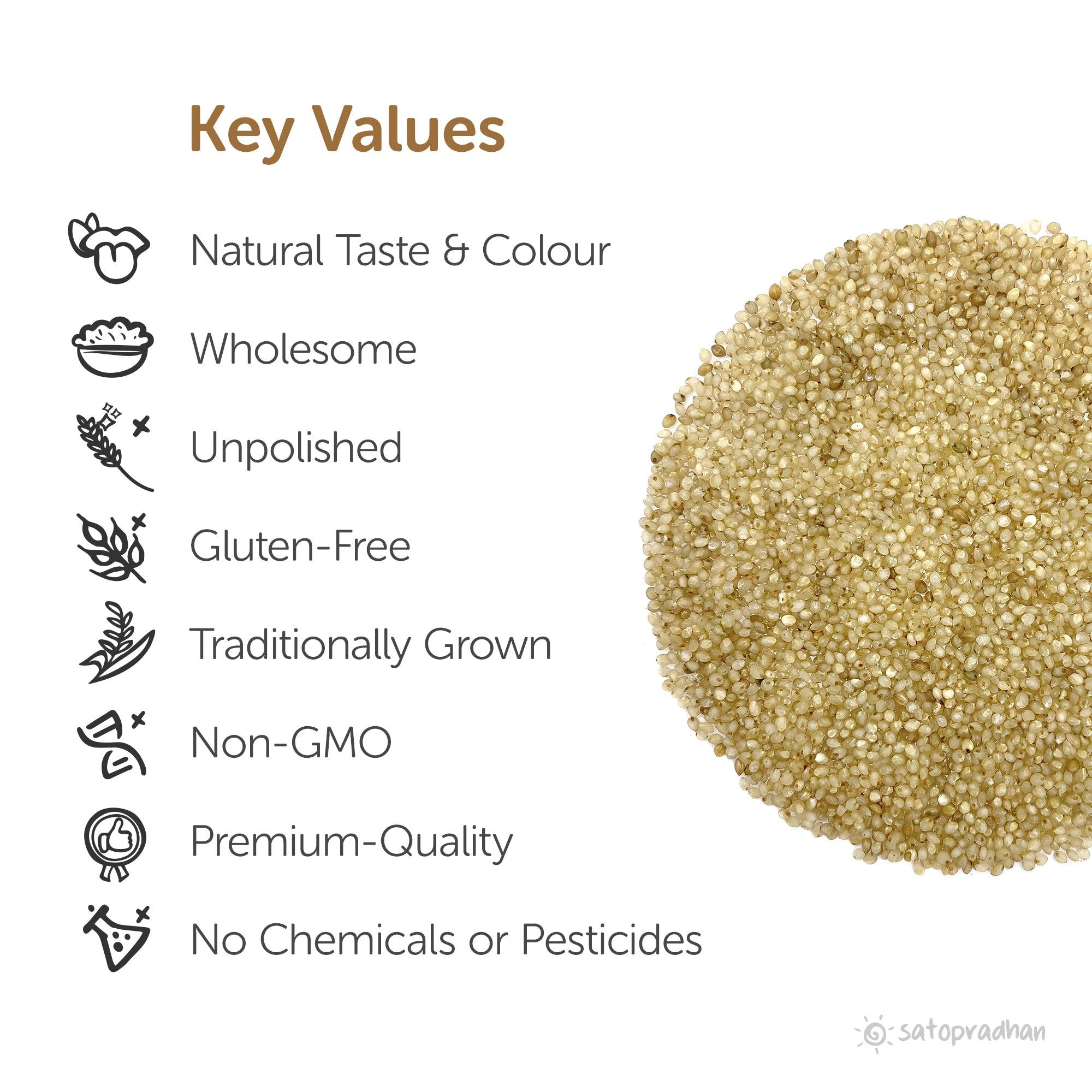 Key Values

Natural Taste & Colour

Wholesome

Unpolished

Gluten-Free

Traditionally Grown

Non-GMO

Premium-Quality

No Chemicals or Pesticides

satopradhan